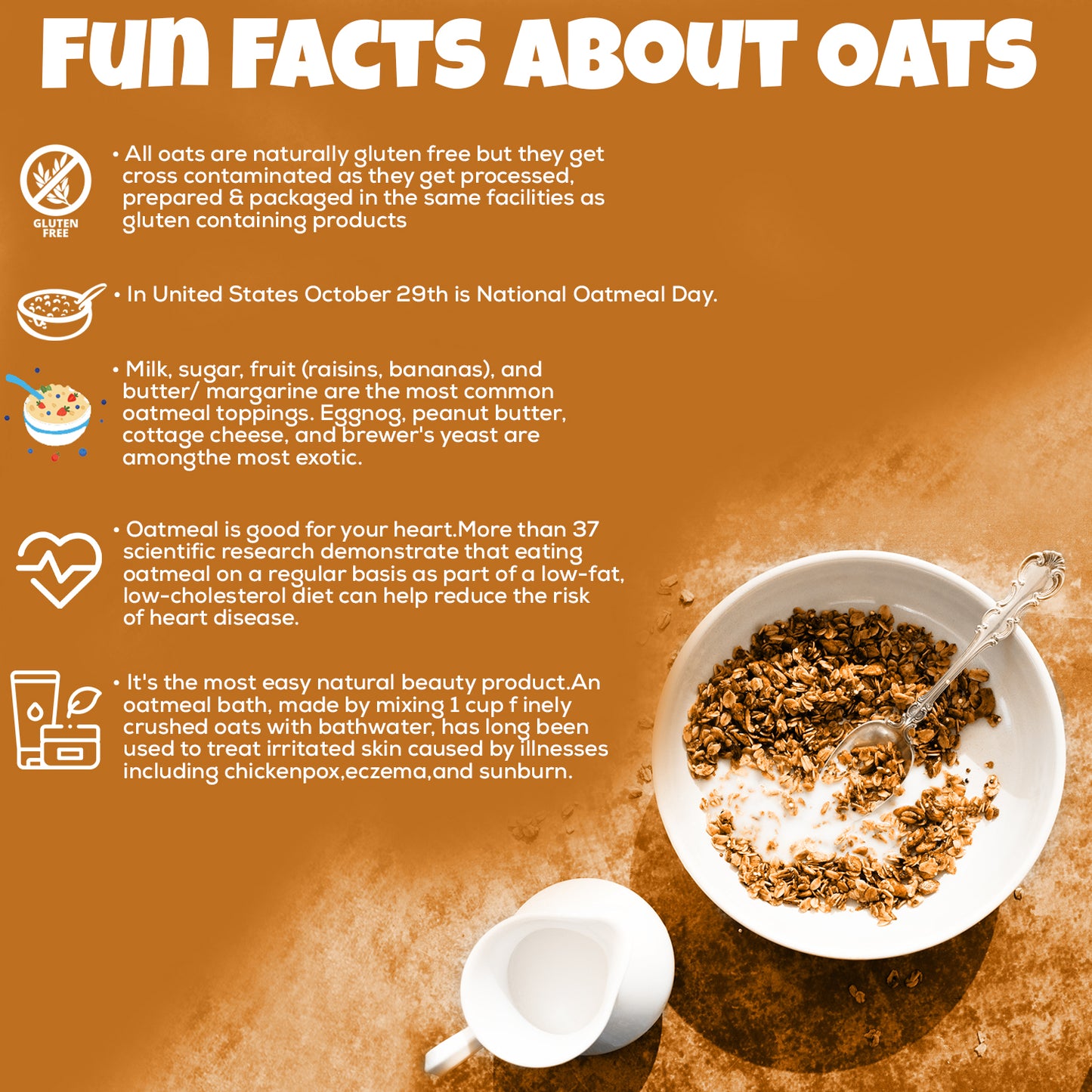 FUN FACTS ABOUT OATS

GLUTEN FREE

• All oats are naturally gluten free but they get cross contaminated as they get processed, prepared & packaged in the same facilities as gluten containing products

• In United States October 29th is National Oatmeal Day.

• Milk, sugar, fruit (raisins, bananas), and butter/ margarine are the most common oatmeal toppings. Eggnog, peanut butter, cottage cheese, and brewer's yeast are amongthe most exotic.

• Oatmeal is good for your heart.More than 37 scientific research demonstrate that eating oatmeal on a regular basis as part of a low-fat, low-cholesterol diet can help reduce the risk of heart disease.

• It's the most easy natural beauty product.An oatmeal bath, made by mixing 1 cup f inely crushed oats with bathwater, has long been used to treat irritated skin caused by illnesses including chickenpox,eczema,and sunburn.